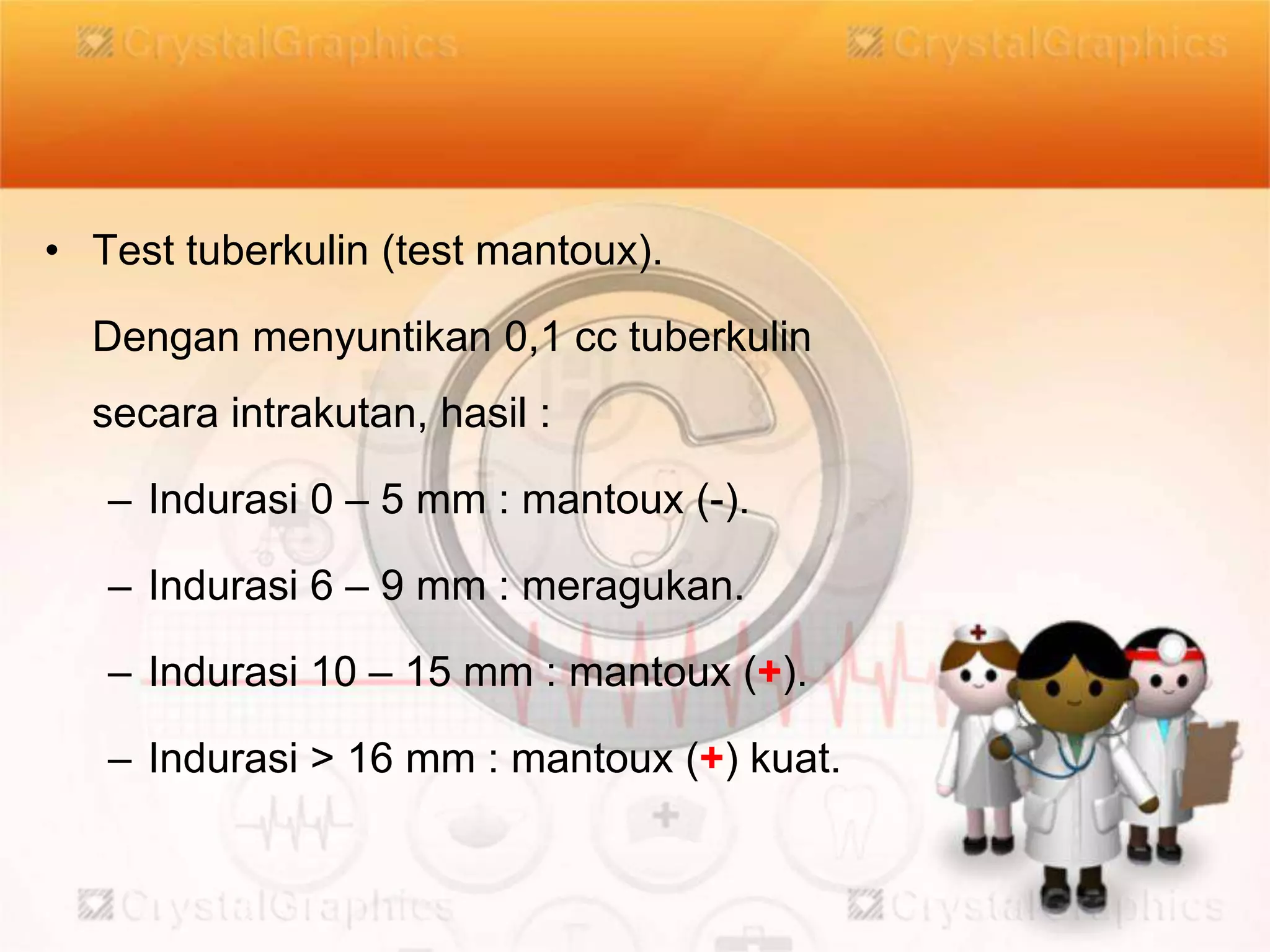 CrystalGraphics CrystalGraphics

• Test tuberkulin (test mantoux).

Dengan menyuntikan 0,1 cc tuberkulin secara intrakutan, hasil :

– Indurasi 0 – 5 mm : mantoux (-).

– Indurasi 6 – 9 mm : meragukan.

– Indurasi 10 – 15 mm : mantoux (+).

– Indurasi > 16 mm : mantoux (+) kuat.

CrystalGraphics CrystalGraphics